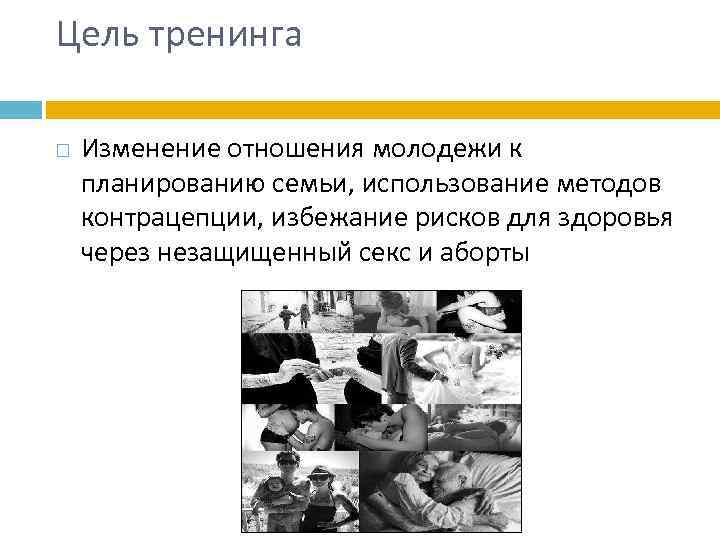 Цель тренинга

Изменение отношения молодежи к планированию семьи, использование методов контрацепции, избежание рисков для здоровья через незащищенный секс и аборты